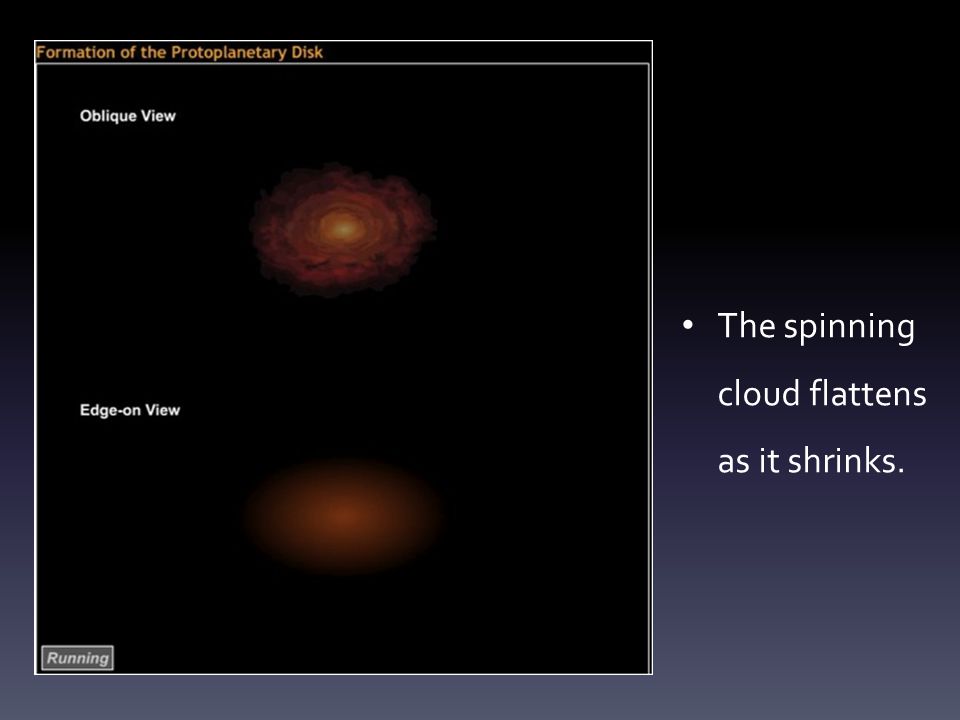 Formation of the Protoplanetary Disk

Oblique View

Edge-on View

Running

• The spinning cloud flattens as it shrinks.